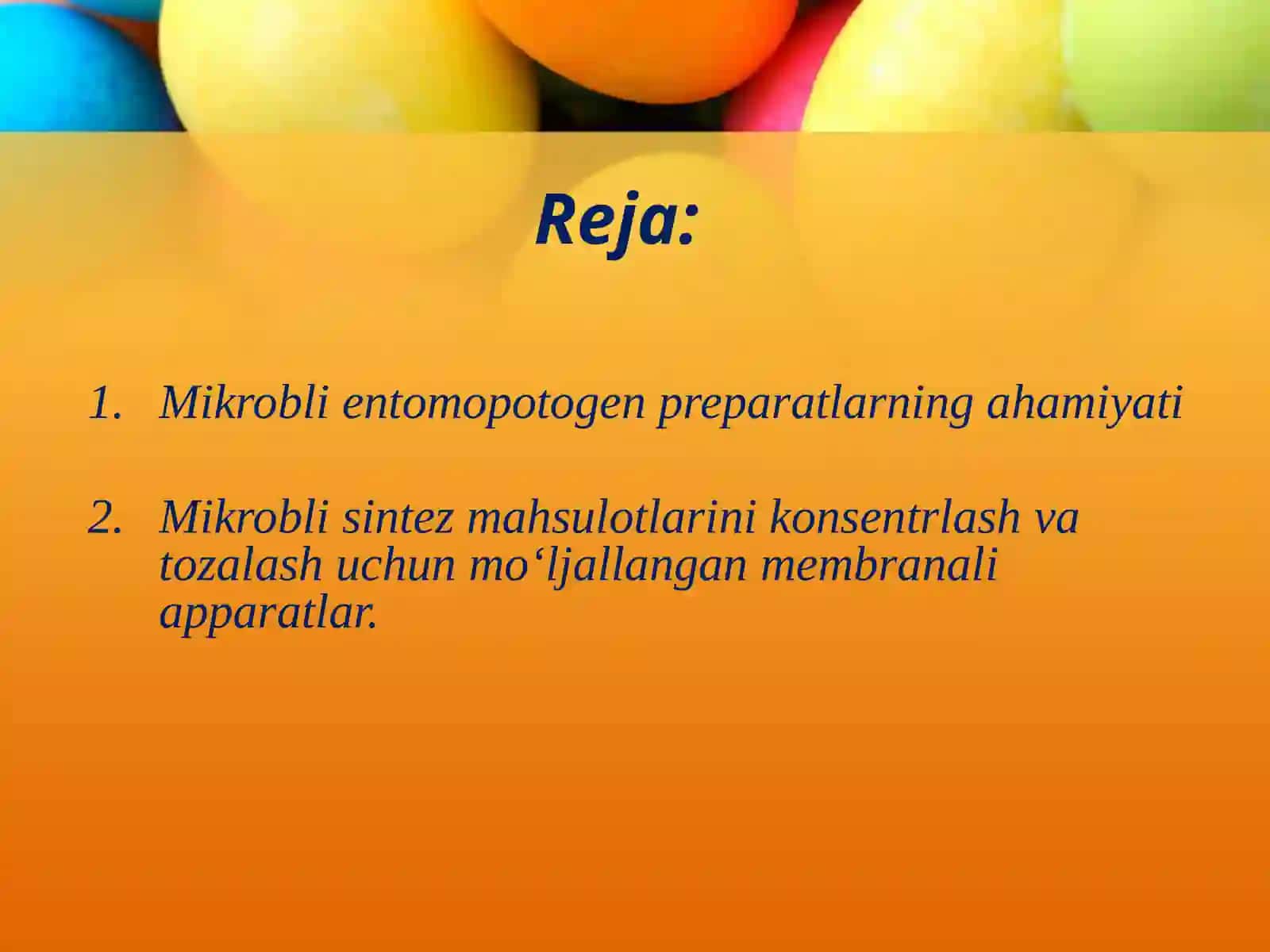 Reja:

1. Mikrobli entomopotogen preparatlarning ahamiyati

2. Mikrobli sintez mahsulotlarini konsentrlash va tozalash uchun mo‘ljallangan membranali apparatlar.